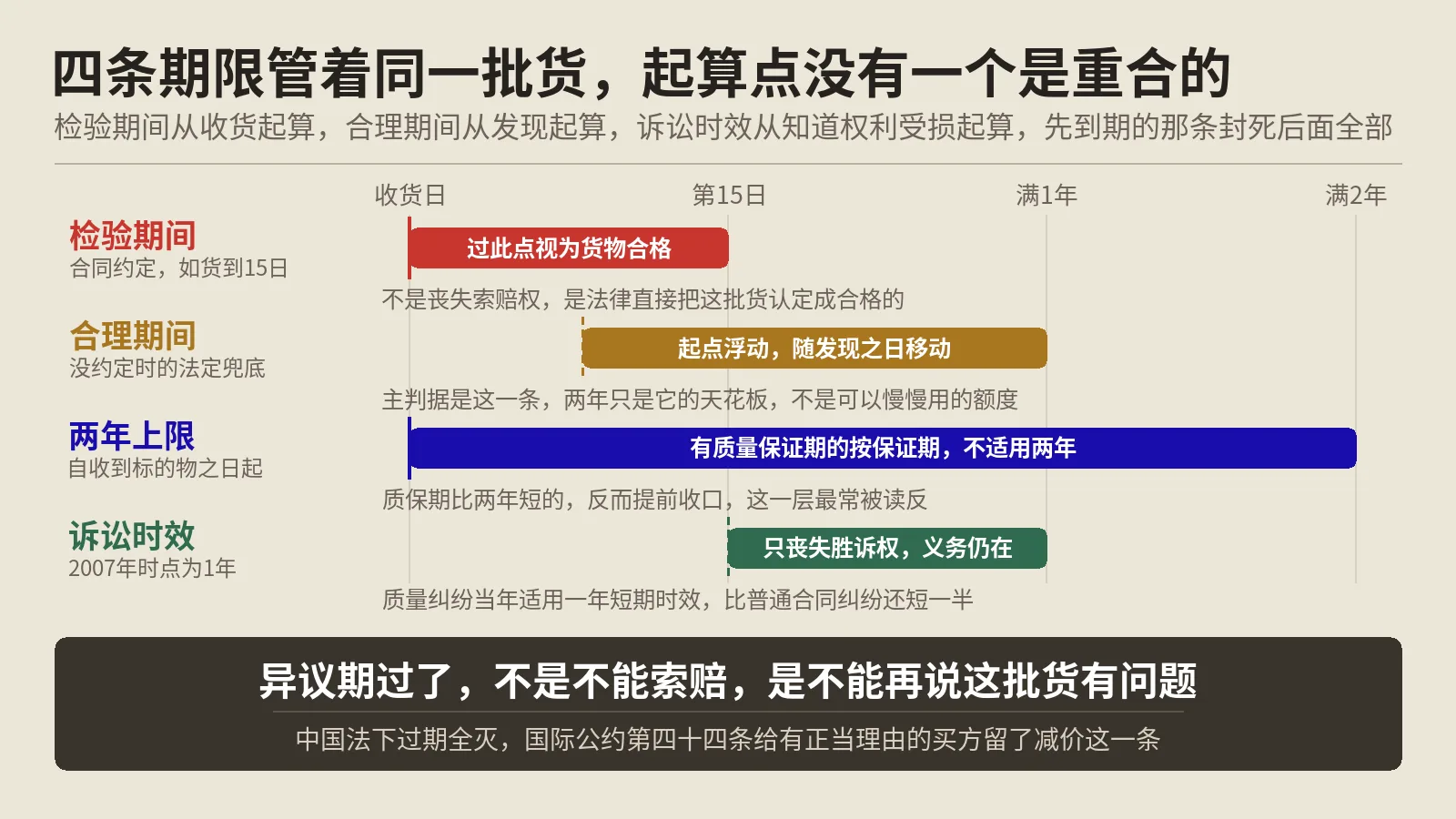 四条期限管着同一批货，起算点没有一个是重合的
检验期间从收货起算，合理期间从发现起算，诉讼时效从知道权利受损起算，先到期的那条封死后面全部

收货日
第15日
满1年
满2年

检验期间
合同约定，如货到15日
过此点视为货物合格
不是丧失索赔权，是法律直接把这批货认定成合格的

合理期间
没约定时的法定兜底
起点浮动，随发现之日移动
主判据是这一条，两年只是它的天花板，不是可以慢慢用的额度

两年上限
自收到标的物之日起
有质量保证期的按保证期，不适用两年
质保期比两年短的，反而提前收口，这一层最常被读反

诉讼时效
2007年时点为1年
只丧失胜诉权，义务仍在
质量纠纷当年适用一年短期时效，比普通合同纠纷还短一半

异议期过了，不是不能索赔，是不能再说这批货有问题
中国法下过期全灭，国际公约第四十四条给有正当理由的买方留了减价这一条